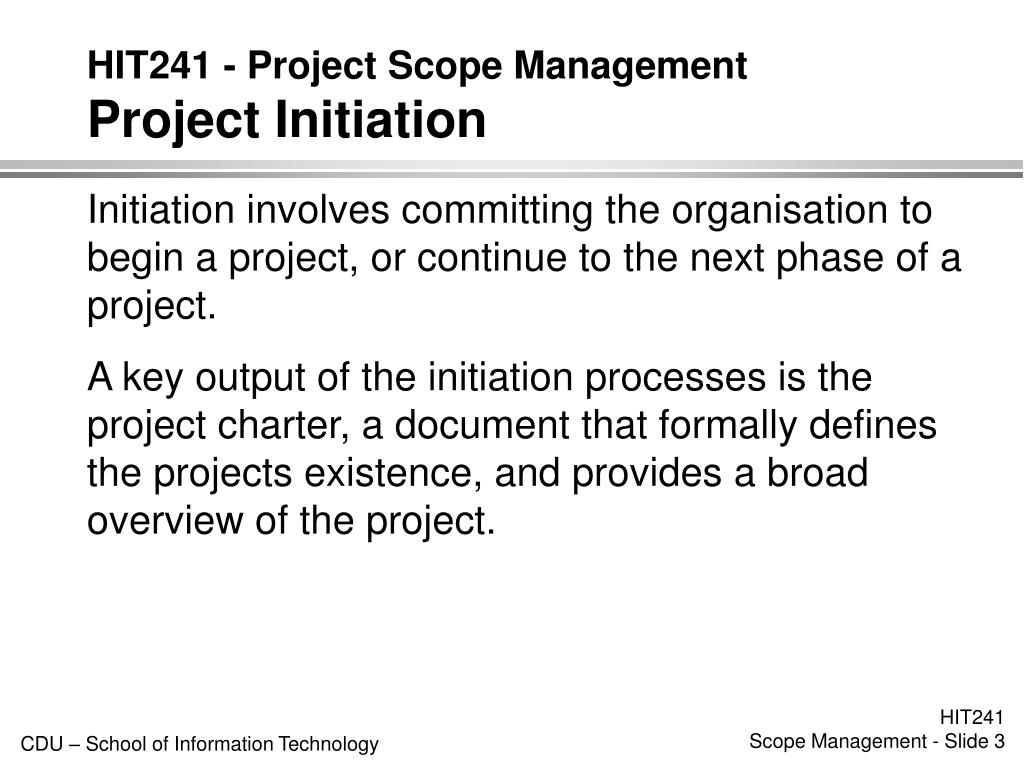 HIT241 - Project Scope Management
Project Initiation

Initiation involves committing the organisation to begin a project, or continue to the next phase of a project.

A key output of the initiation processes is the project charter, a document that formally defines the projects existence, and provides a broad overview of the project.

CDU – School of Information Technology

HIT241
Scope Management - Slide 3